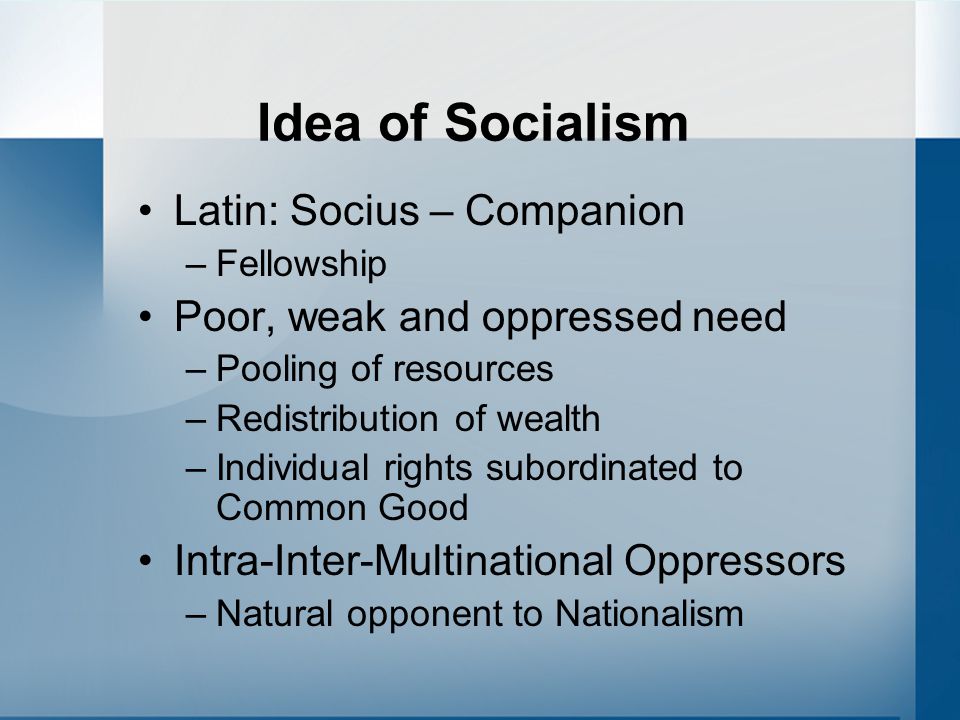 Idea of Socialism

• Latin: Socius – Companion
– Fellowship
• Poor, weak and oppressed need
– Pooling of resources
– Redistribution of wealth
– Individual rights subordinated to Common Good
• Intra-Inter-Multinational Oppressors
– Natural opponent to Nationalism